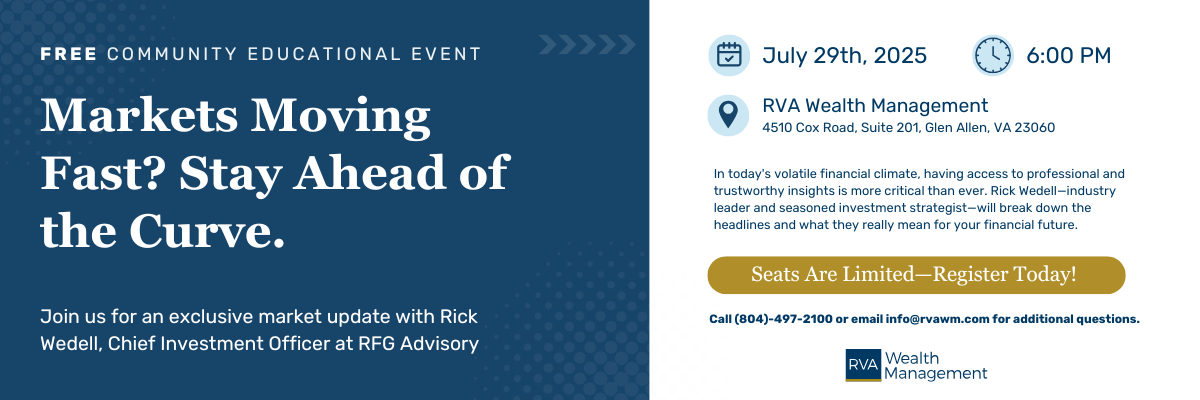 FREE COMMUNITY EDUCATIONAL EVENT

Markets Moving Fast? Stay Ahead of the Curve.

Join us for an exclusive market update with Rick Wedell, Chief Investment Officer at RFG Advisory

July 29th, 2025

6:00 PM

RVA Wealth Management
4510 Cox Road, Suite 201, Glen Allen, VA 23060

In today's volatile financial climate, having access to professional and trustworthy insights is more critical than ever. Rick Wedell—industry leader and seasoned investment strategist—will break down the headlines and what they really mean for your financial future.

Seats Are Limited—Register Today!

Call (804)-497-2100 or email info@rvawm.com for additional questions.

RVA Wealth Management